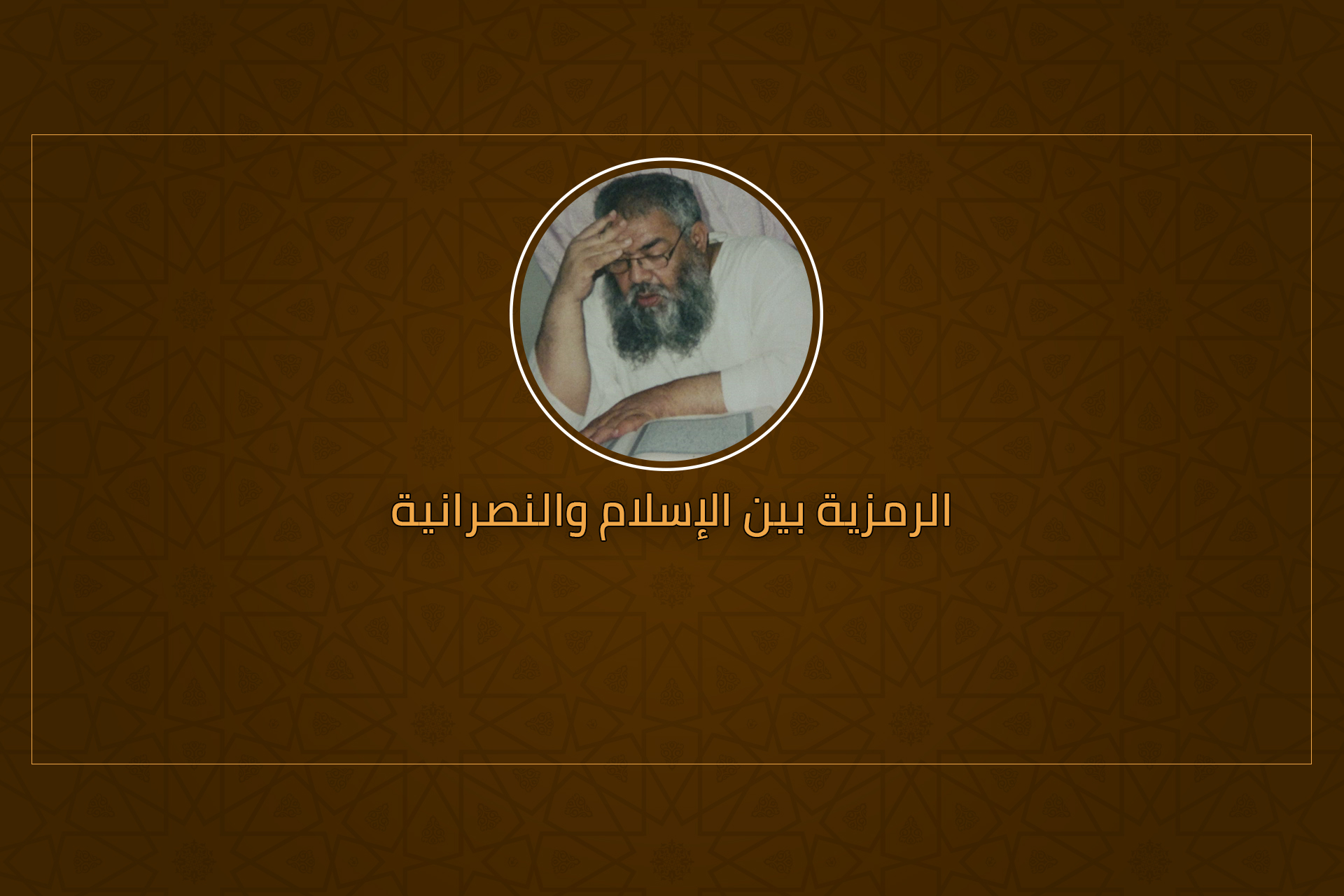 الرمزية بين الإسلام والنصرانية